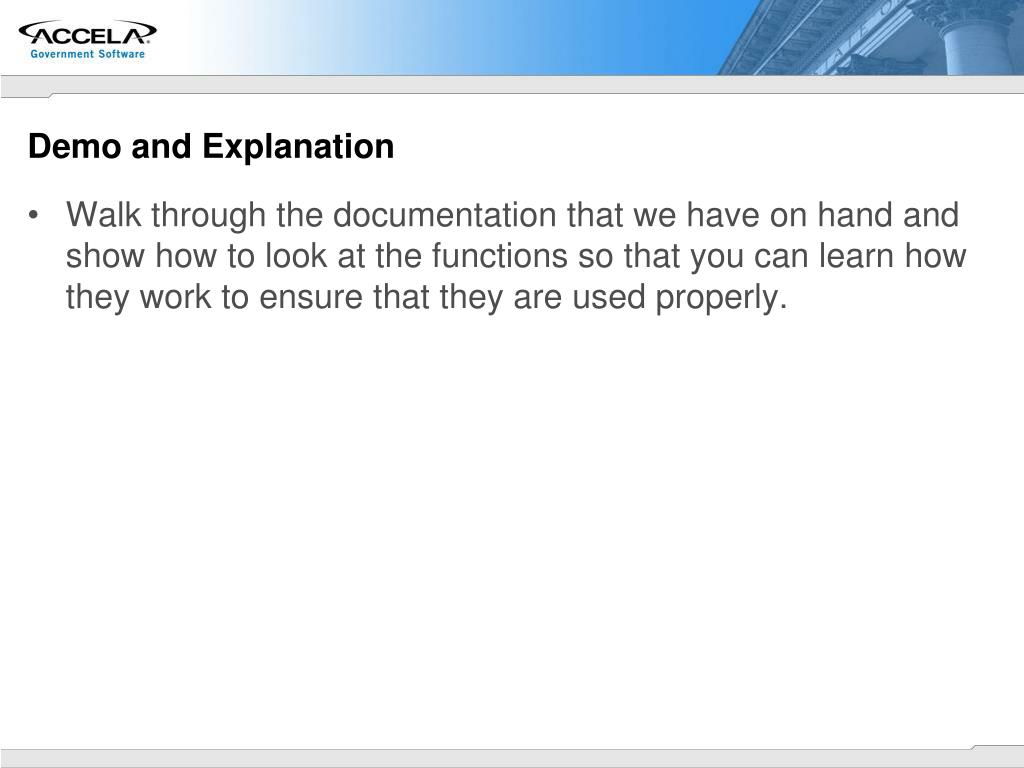 ACCELA
Government Software

Demo and Explanation

• Walk through the documentation that we have on hand and show how to look at the functions so that you can learn how they work to ensure that they are used properly.